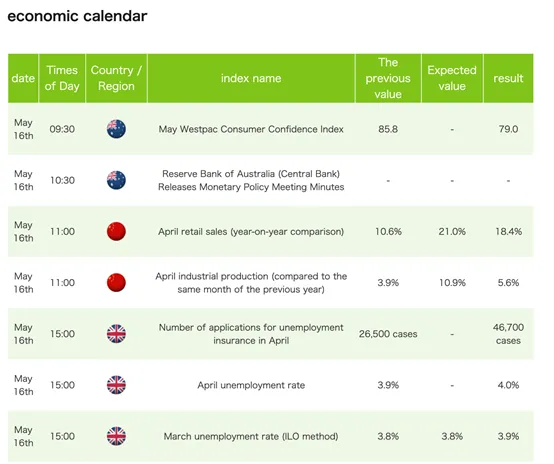 economic calendar

| date | Times of Day | Country / Region | index name | The previous value | Expected value | result |
|---|---|---|---|---|---|---|
| May 16th | 09:30 | | May Westpac Consumer Confidence Index | 85.8 | - | 79.0 |
| May 16th | 10:30 | | Reserve Bank of Australia (Central Bank) Releases Monetary Policy Meeting Minutes | - | - | - |
| May 16th | 11:00 | | April retail sales (year-on-year comparison) | 10.6% | 21.0% | 18.4% |
| May 16th | 11:00 | | April industrial production (compared to the same month of the previous year) | 3.9% | 10.9% | 5.6% |
| May 16th | 15:00 | | Number of applications for unemployment insurance in April | 26,500 cases | - | 46,700 cases |
| May 16th | 15:00 | | April unemployment rate | 3.9% | - | 4.0% |
| May 16th | 15:00 | | March unemployment rate (ILO method) | 3.8% | 3.8% | 3.9% |